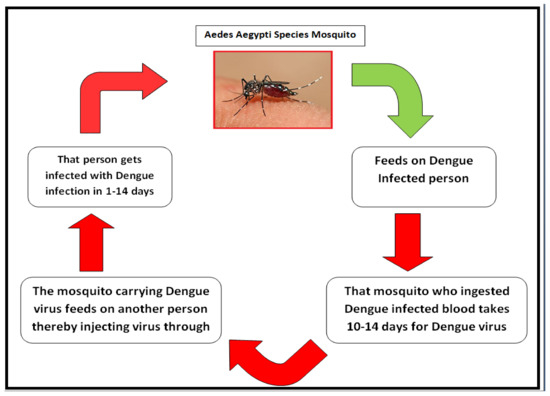 Aedes Aegypti Species Mosquito

Feeds on Dengue Infected person

That mosquito who ingested Dengue infected blood takes 10-14 days for Dengue virus

The mosquito carrying Dengue virus feeds on another person thereby injecting virus through

That person gets infected with Dengue infection in 1-14 days